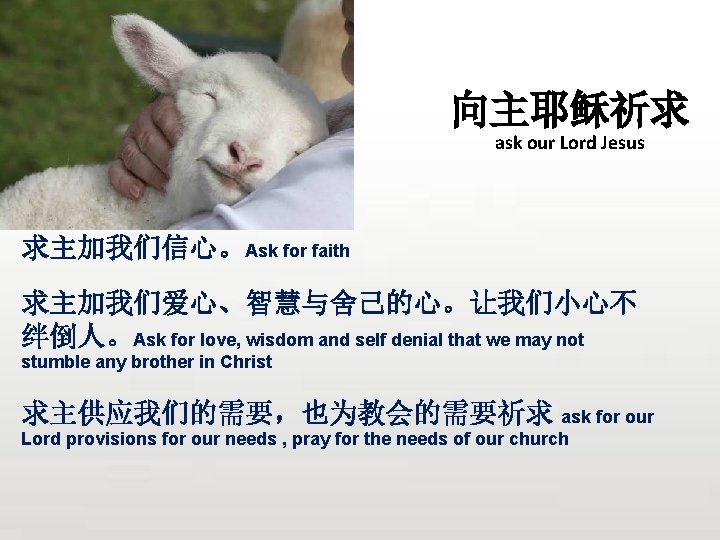 向主耶稣祈求
ask our Lord Jesus

求主加我们信心。Ask for faith

求主加我们爱心、智慧与舍己的心。让我们小心不绊倒人。Ask for love, wisdom and self denial that we may not stumble any brother in Christ

求主供应我们的需要，也为教会的需要祈求 ask for our Lord provisions for our needs , pray for the needs of our church